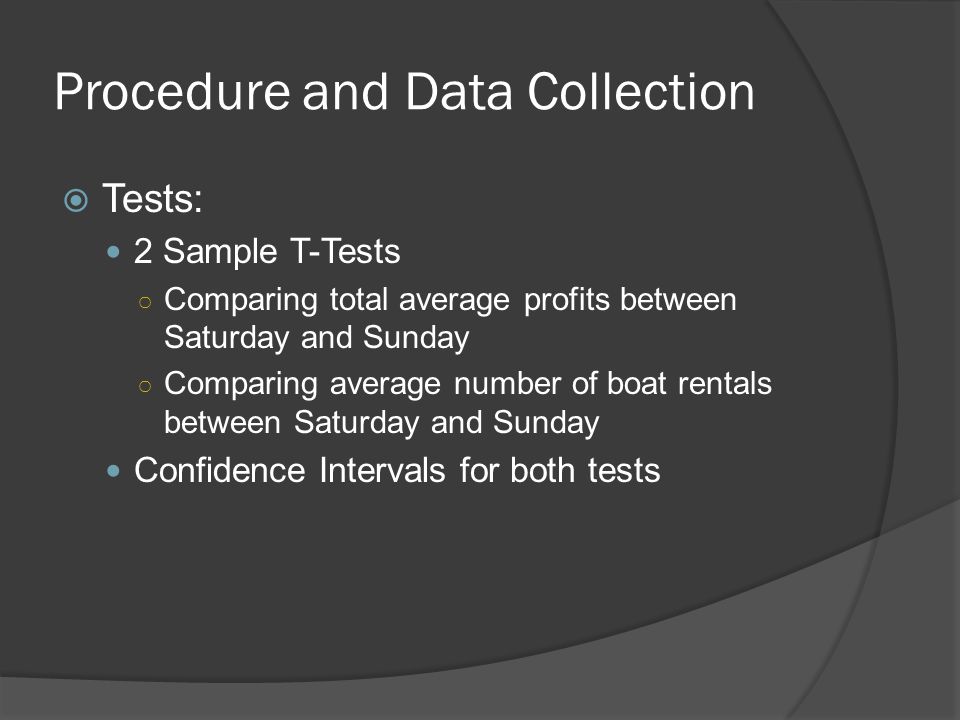 Procedure and Data Collection

Tests:

2 Sample T-Tests

Comparing total average profits between Saturday and Sunday

Comparing average number of boat rentals between Saturday and Sunday

Confidence Intervals for both tests